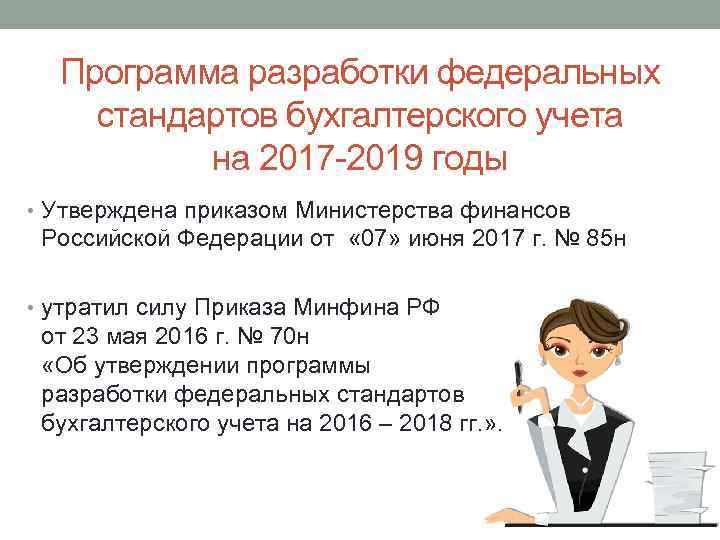 Программа разработки федеральных стандартов бухгалтерского учета на 2017-2019 годы

• Утверждена приказом Министерства финансов Российской Федерации от «07» июня 2017 г. № 85н

• утратил силу Приказа Минфина РФ от 23 мая 2016 г. № 70н «Об утверждении программы разработки федеральных стандартов бухгалтерского учета на 2016 – 2018 гг.».